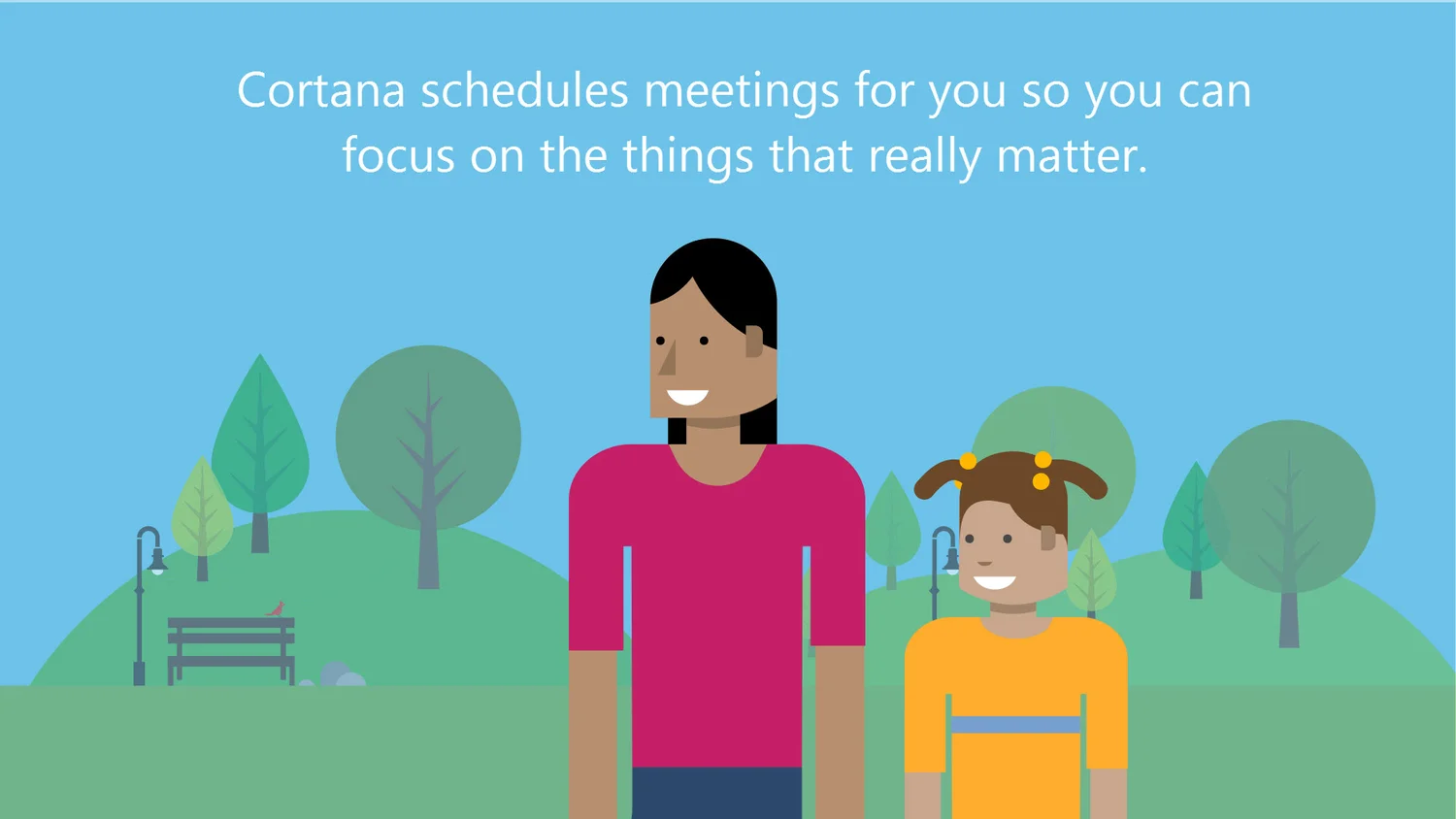 Cortana schedules meetings for you so you can focus on the things that really matter.